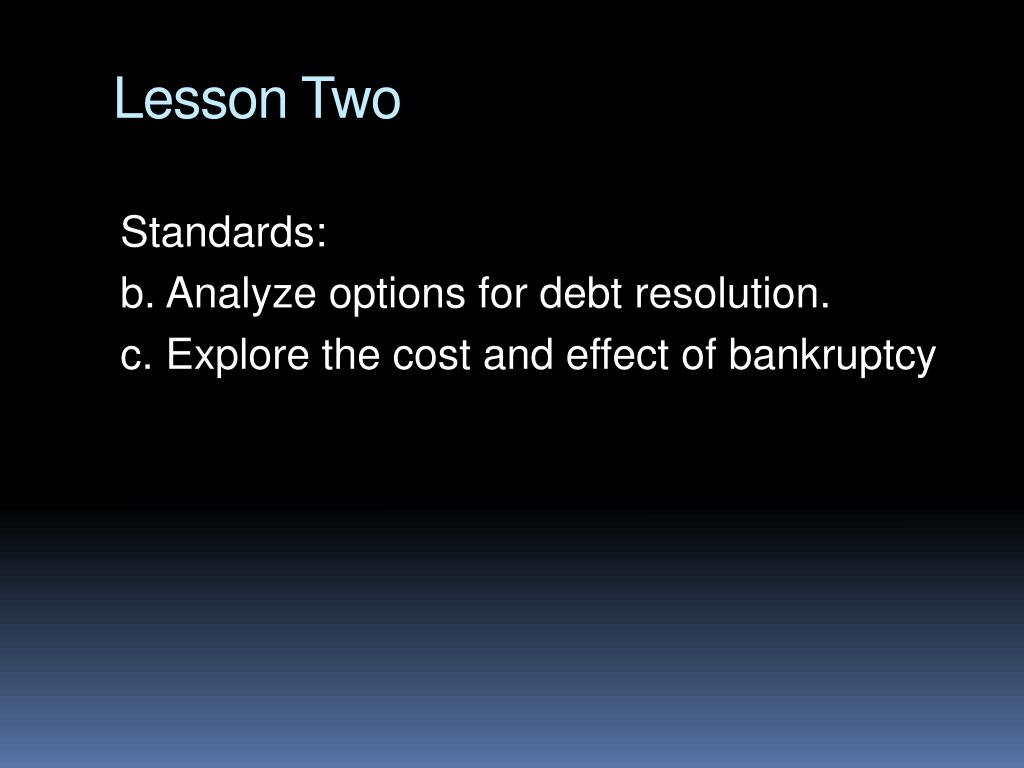 Lesson Two

Standards:
b. Analyze options for debt resolution.
c. Explore the cost and effect of bankruptcy